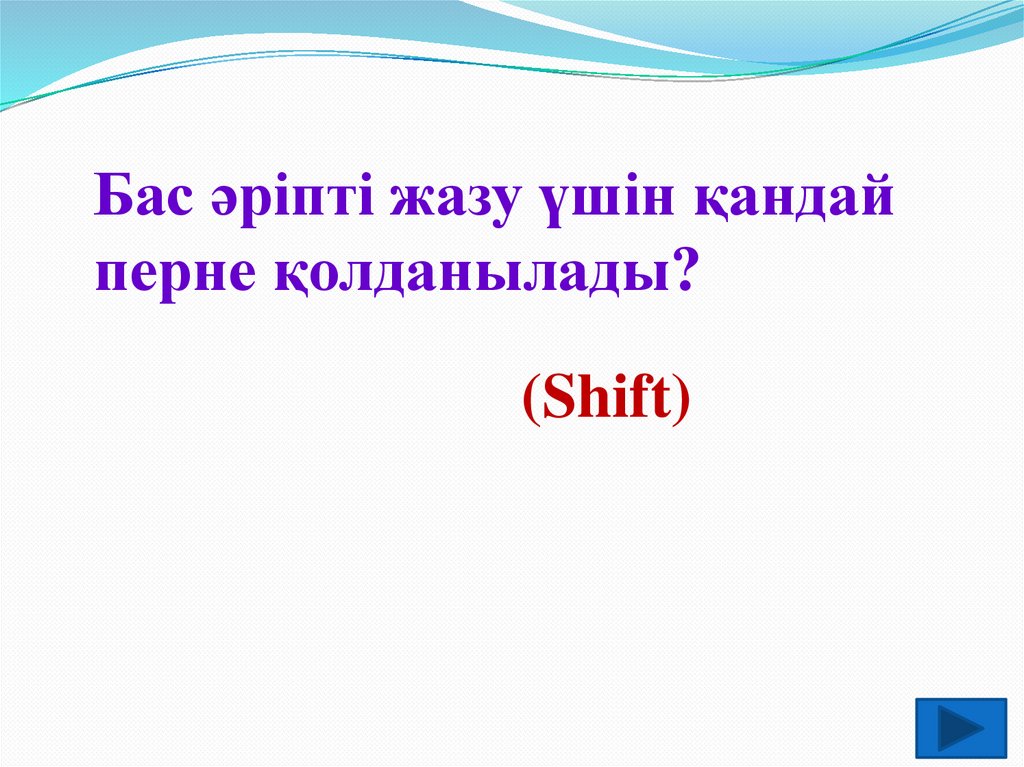 Бас әріпті жазу үшін қандай перне қолданылады?

(Shift)